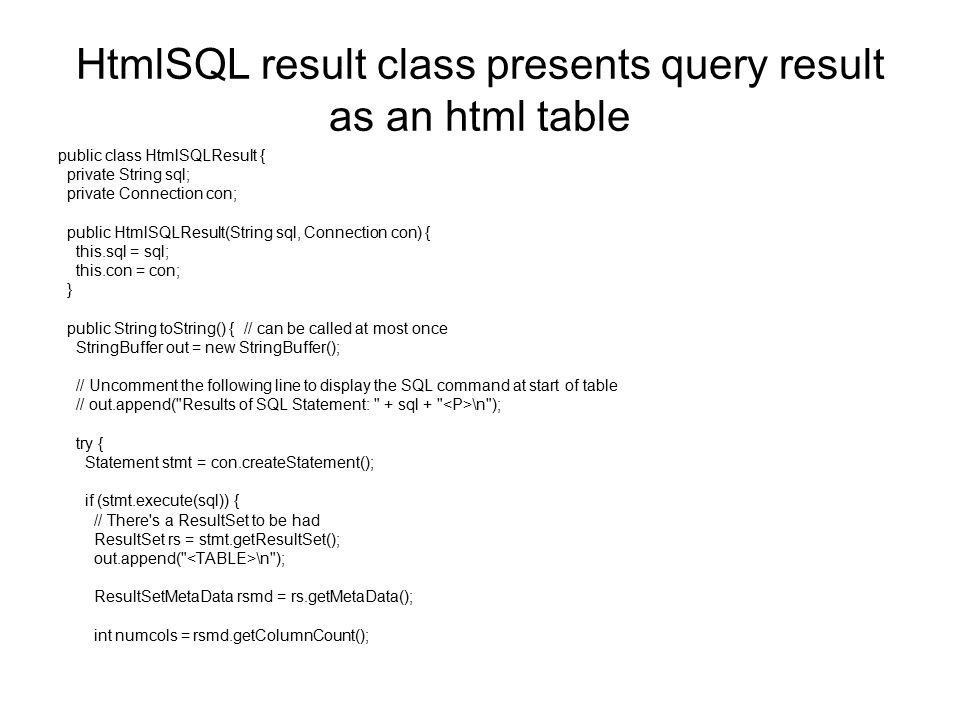 HtmlSQL result class presents query result as an html table

public class HtmlSQLResult {
  private String sql;
  private Connection con;

  public HtmlSQLResult(String sql, Connection con) {
    this.sql = sql;
    this.con = con;
  }

  public String toString() {  // can be called at most once
    StringBuffer out = new StringBuffer();

    // Uncomment the following line to display the SQL command at start of table
    // out.append("Results of SQL Statement: " + sql + "<P>\n");

    try {
      Statement stmt = con.createStatement();

      if (stmt.execute(sql)) {
        // There's a ResultSet to be had
        ResultSet rs = stmt.getResultSet();
        out.append("<TABLE>\n");

        ResultSetMetaData rsmd = rs.getMetaData();

        int numcols = rsmd.getColumnCount();